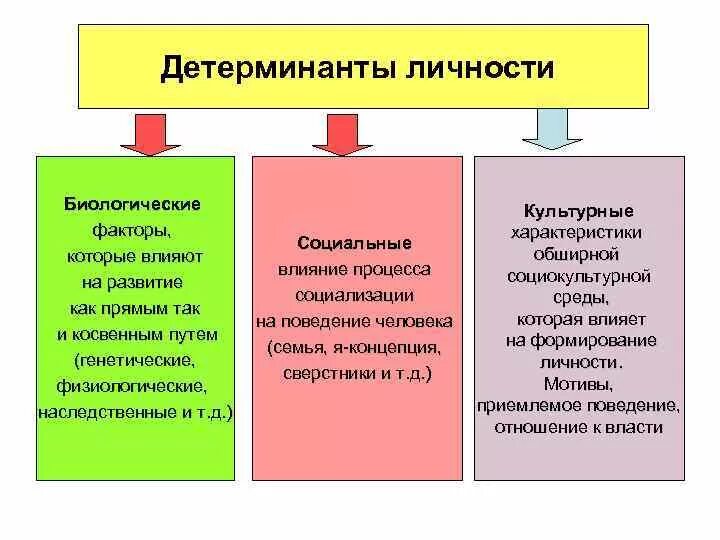 Детерминанты личности

Биологические
факторы,
которые влияют
на развитие
как прямым так
и косвенным путем
(генетические,
физиологические,
наследственные и т.д.)

Социальные
влияние процесса
социализации
на поведение человека
(семья, я-концепция,
сверстники и т.д.)

Культурные
характеристики
обширной
социокультурной
среды,
которая влияет
на формирование
личности.
Мотивы,
приемлемое поведение,
отношение к власти